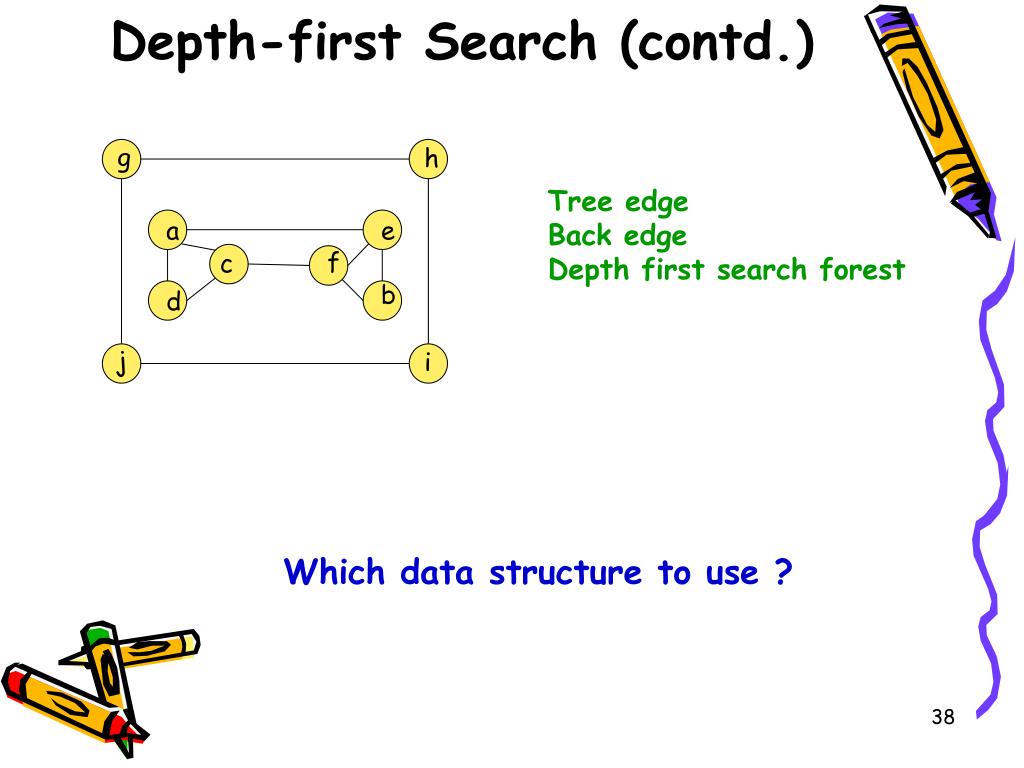 Depth-first Search (contd.)

g
h
a
e
c
f
d
b
j
i

Tree edge
Back edge
Depth first search forest

Which data structure to use ?

38